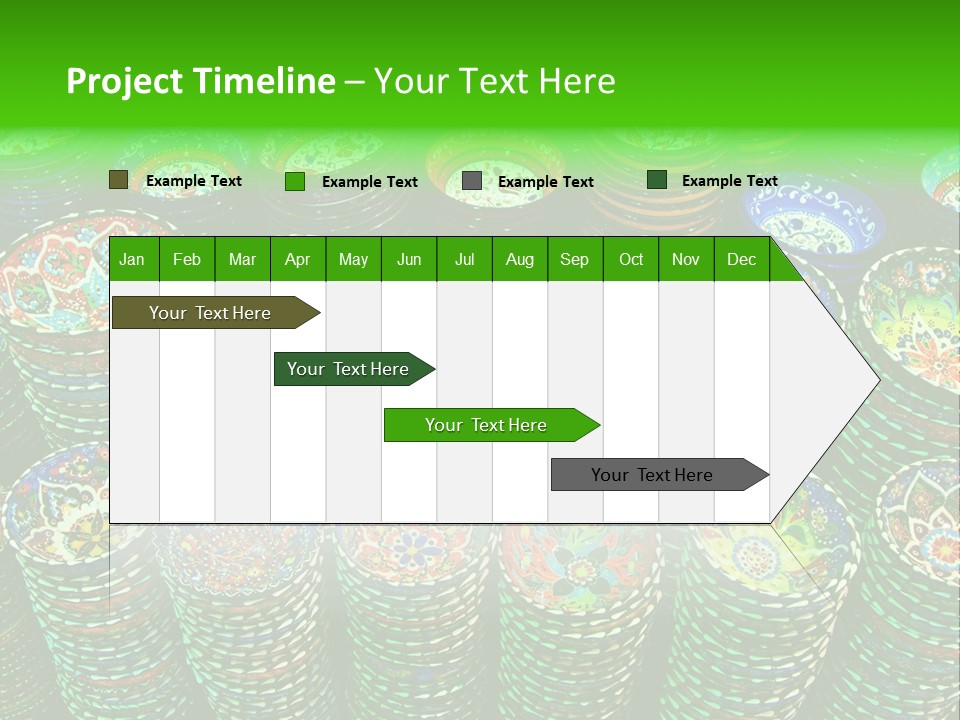 Project Timeline – Your Text Here

Example Text Example Text Example Text Example Text

| Jan | Feb | Mar | Apr | May | Jun | Jul | Aug | Sep | Oct | Nov | Dec |
|---|---|---|---|---|---|---|---|---|---|---|---|

Your Text Here

Your Text Here

Your Text Here

Your Text Here